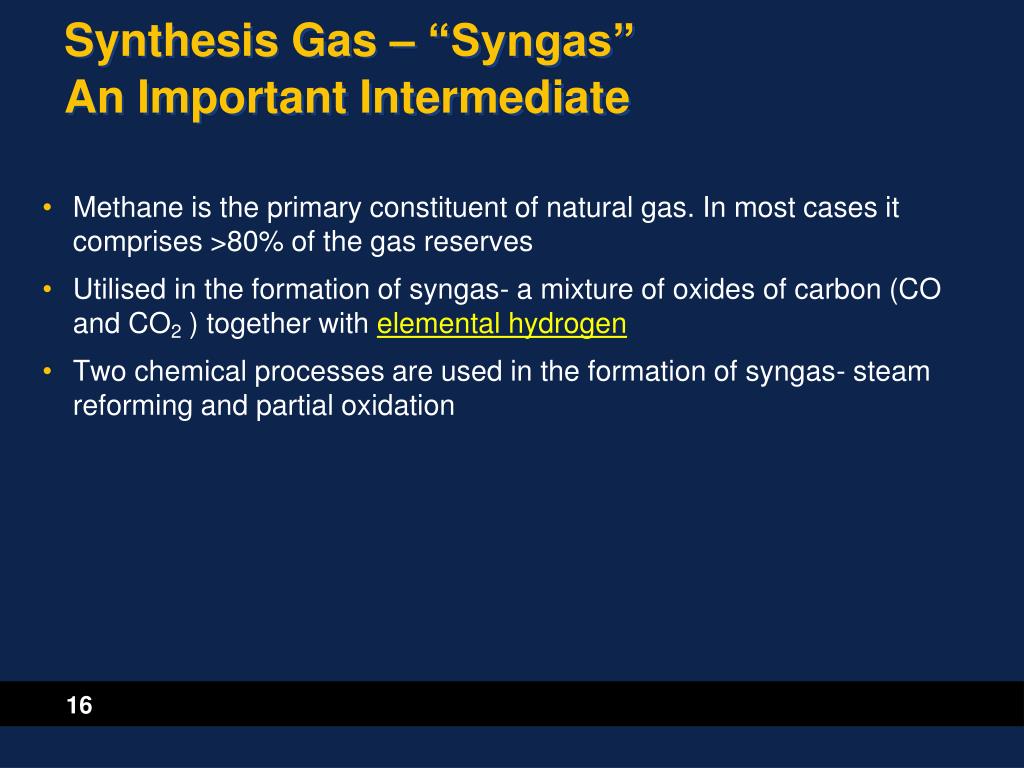 Synthesis Gas – “Syngas”
An Important Intermediate

• Methane is the primary constituent of natural gas. In most cases it comprises >80% of the gas reserves
• Utilised in the formation of syngas- a mixture of oxides of carbon (CO and $CO_2$ ) together with elemental hydrogen
• Two chemical processes are used in the formation of syngas- steam reforming and partial oxidation

16